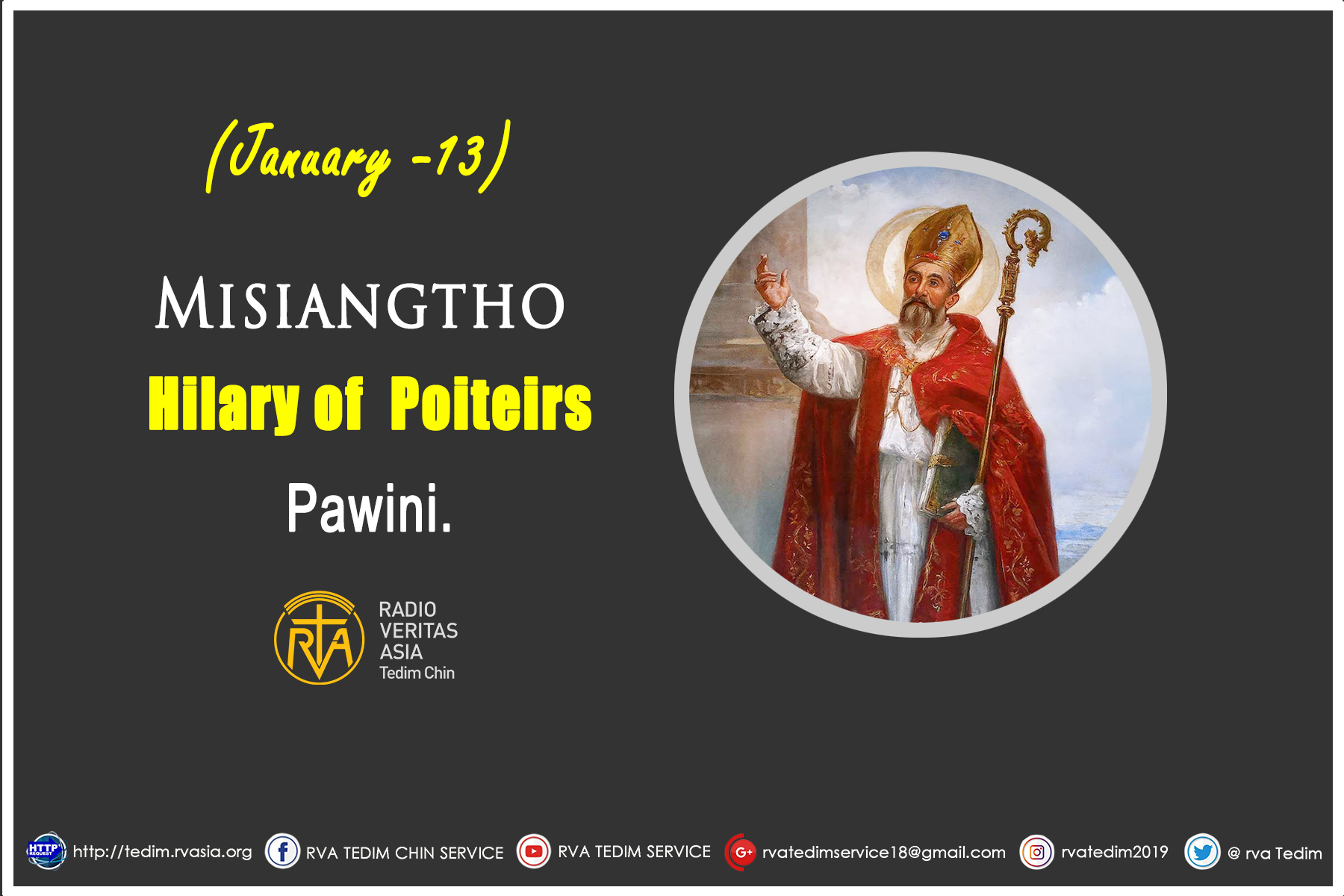 (January -13)

MISIANGTHO

Hilary of Poiteirs

Pawini.

RVA

RADIO VERITAS ASIA Tedim Chin

HTTP REQUEST http://tedim.rvasia.org RVA TEDIM CHIN SERVICE RVA TEDIM SERVICE G+ rvatedimservice18@gmail.com rvatedim2019 @ rva Tedim